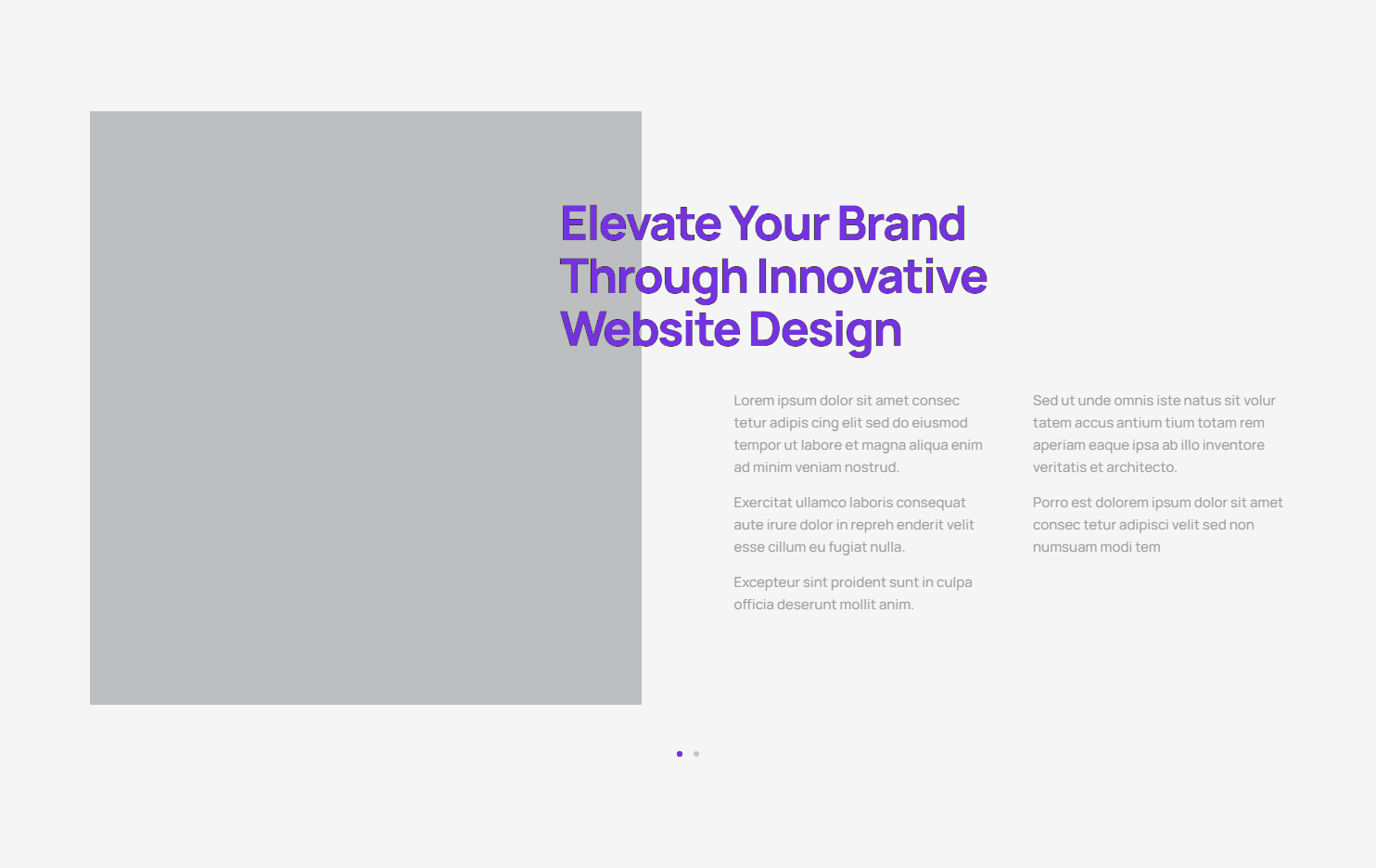 Elevate Your Brand Through Innovative Website Design

Lorem ipsum dolor sit amet consec tetur adipis cing elit sed do eiusmod tempor ut labore et magna aliqua enim ad minim veniam nostrud.

Exercitat ullamco laboris consequat aute irure dolor in repreh enderit velit esse cillum eu fugiat nulla.

Excepteur sint proident sunt in culpa officia deserunt mollit anim.

Sed ut unde omnis iste natus sit volur tatem accus antium tium totam rem aperiam eaque ipsa ab illo inventore veritatis et architecto.

Porro est dolorem ipsum dolor sit amet consec tetur adipisci velit sed non numsuam modi tem